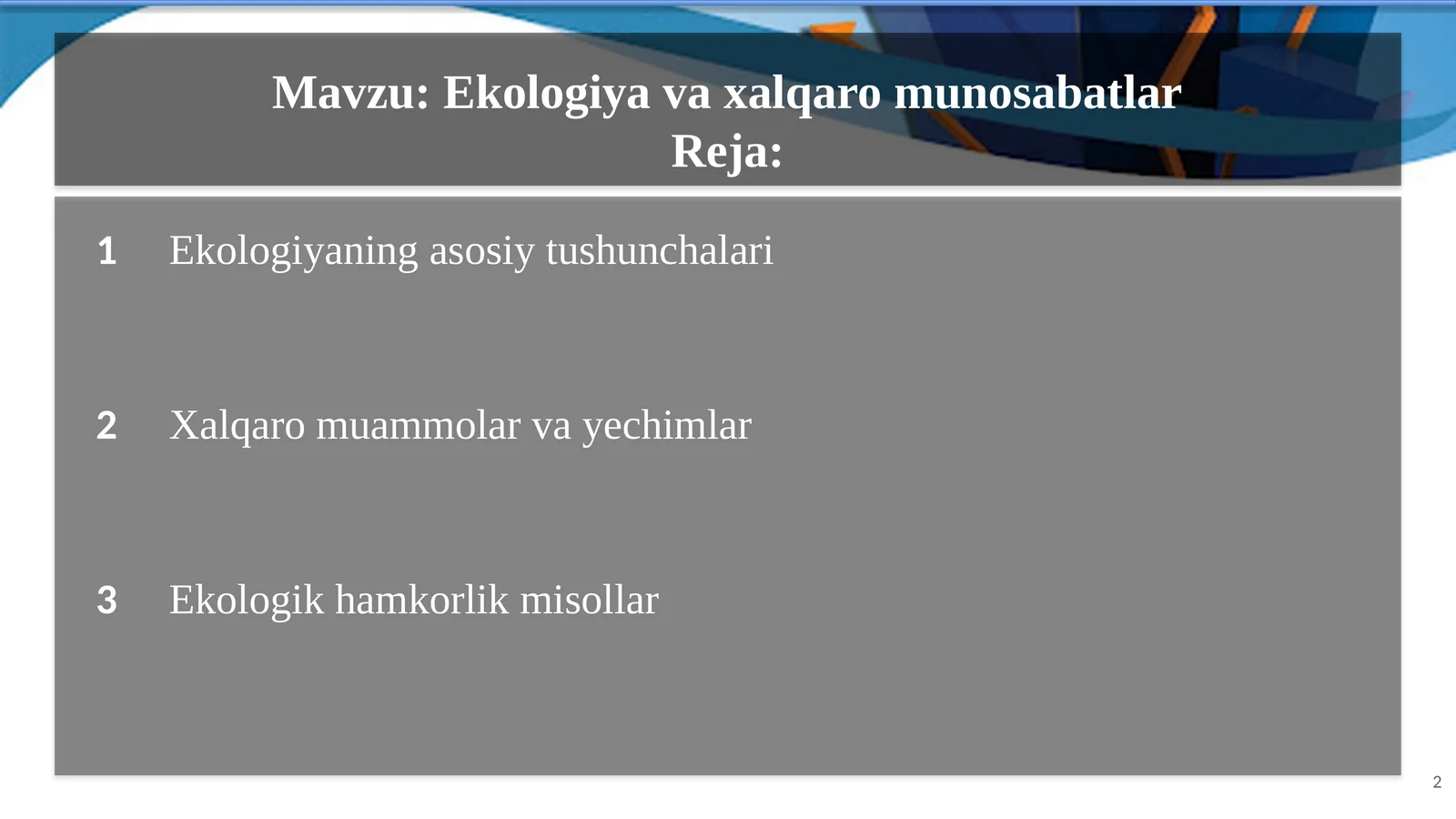 Mavzu: Ekologiya va xalqaro munosabatlar
Reja:

1 Ekologiyaning asosiy tushunchalari

2 Xalqaro muammolar va yechimlar

3 Ekologik hamkorlik misollar

2